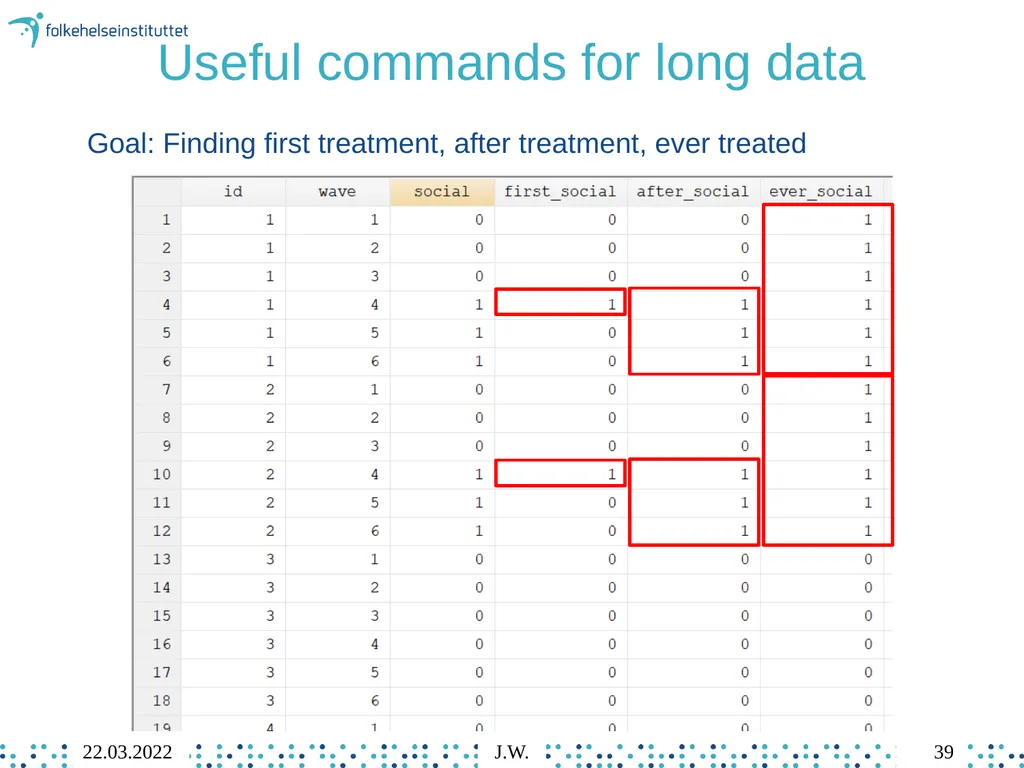 folkehelseinstituttet

Useful commands for long data

Goal: Finding first treatment, after treatment, ever treated

| | id | wave | social | first_social | after_social | ever_social |
|---|---|---|---|---|---|---|
| 1 | 1 | 1 | 0 | 0 | 0 | 1 |
| 2 | 1 | 2 | 0 | 0 | 0 | 1 |
| 3 | 1 | 3 | 0 | 0 | 0 | 1 |
| 4 | 1 | 4 | 1 | 1 | 1 | 1 |
| 5 | 1 | 5 | 1 | 0 | 1 | 1 |
| 6 | 1 | 6 | 1 | 0 | 1 | 1 |
| 7 | 2 | 1 | 0 | 0 | 0 | 1 |
| 8 | 2 | 2 | 0 | 0 | 0 | 1 |
| 9 | 2 | 3 | 0 | 0 | 0 | 1 |
| 10 | 2 | 4 | 1 | 1 | 1 | 1 |
| 11 | 2 | 5 | 1 | 0 | 1 | 1 |
| 12 | 2 | 6 | 1 | 0 | 1 | 1 |
| 13 | 3 | 1 | 0 | 0 | 0 | 0 |
| 14 | 3 | 2 | 0 | 0 | 0 | 0 |
| 15 | 3 | 3 | 0 | 0 | 0 | 0 |
| 16 | 3 | 4 | 0 | 0 | 0 | 0 |
| 17 | 3 | 5 | 0 | 0 | 0 | 0 |
| 18 | 3 | 6 | 0 | 0 | 0 | 0 |
| 19 | 4 | 1 | 0 | 0 | 0 | 0 |

22.03.2022 J.W. 39